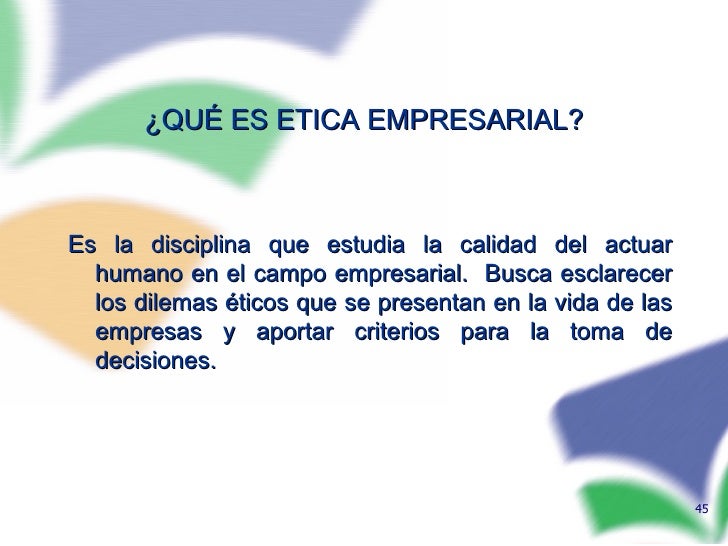 ¿QUÉ ES ETICA EMPRESARIAL?

Es la disciplina que estudia la calidad del actuar humano en el campo empresarial. Busca esclarecer los dilemas éticos que se presentan en la vida de las empresas y aportar criterios para la toma de decisiones.

45